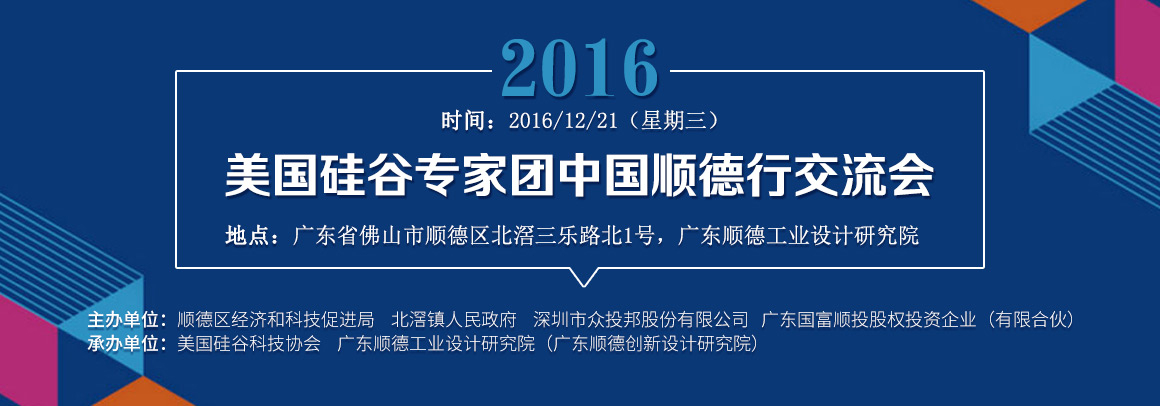 2016

时间：2016/12/21（星期三）

美国硅谷专家团中国顺德行交流会

地点：广东省佛山市顺德区北滘三乐路北1号，广东顺德工业设计研究院

主办单位：顺德区经济和科技促进局　北滘镇人民政府　深圳市众投邦股份有限公司　广东国富顺投股权投资企业（有限合伙）
承办单位：美国硅谷科技协会　广东顺德工业设计研究院（广东顺德创新设计研究院）